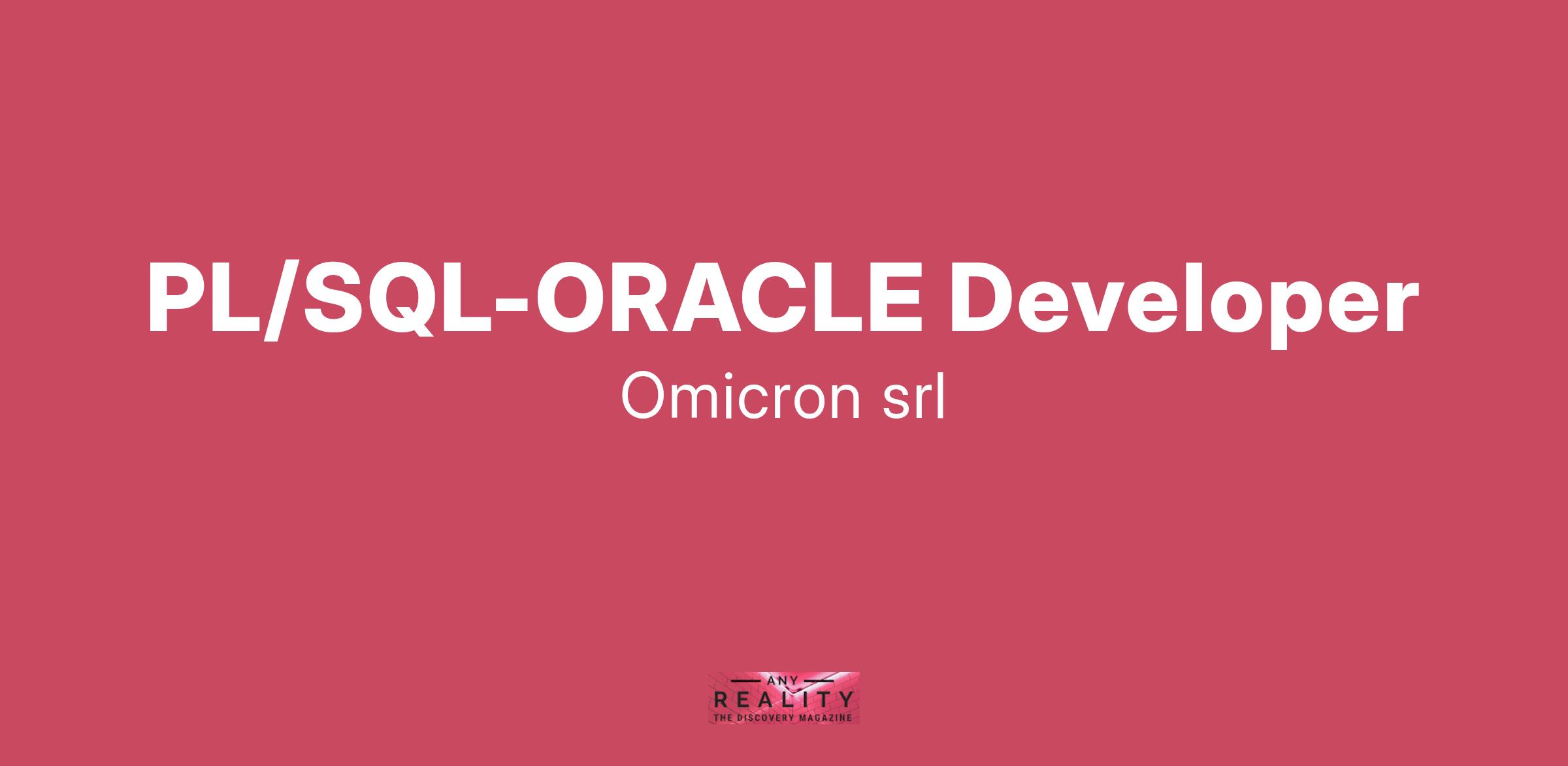 PL/SQL-ORACLE Developer
Omicron srl

ANY
REALITY
THE DISCOVERY MAGAZINE